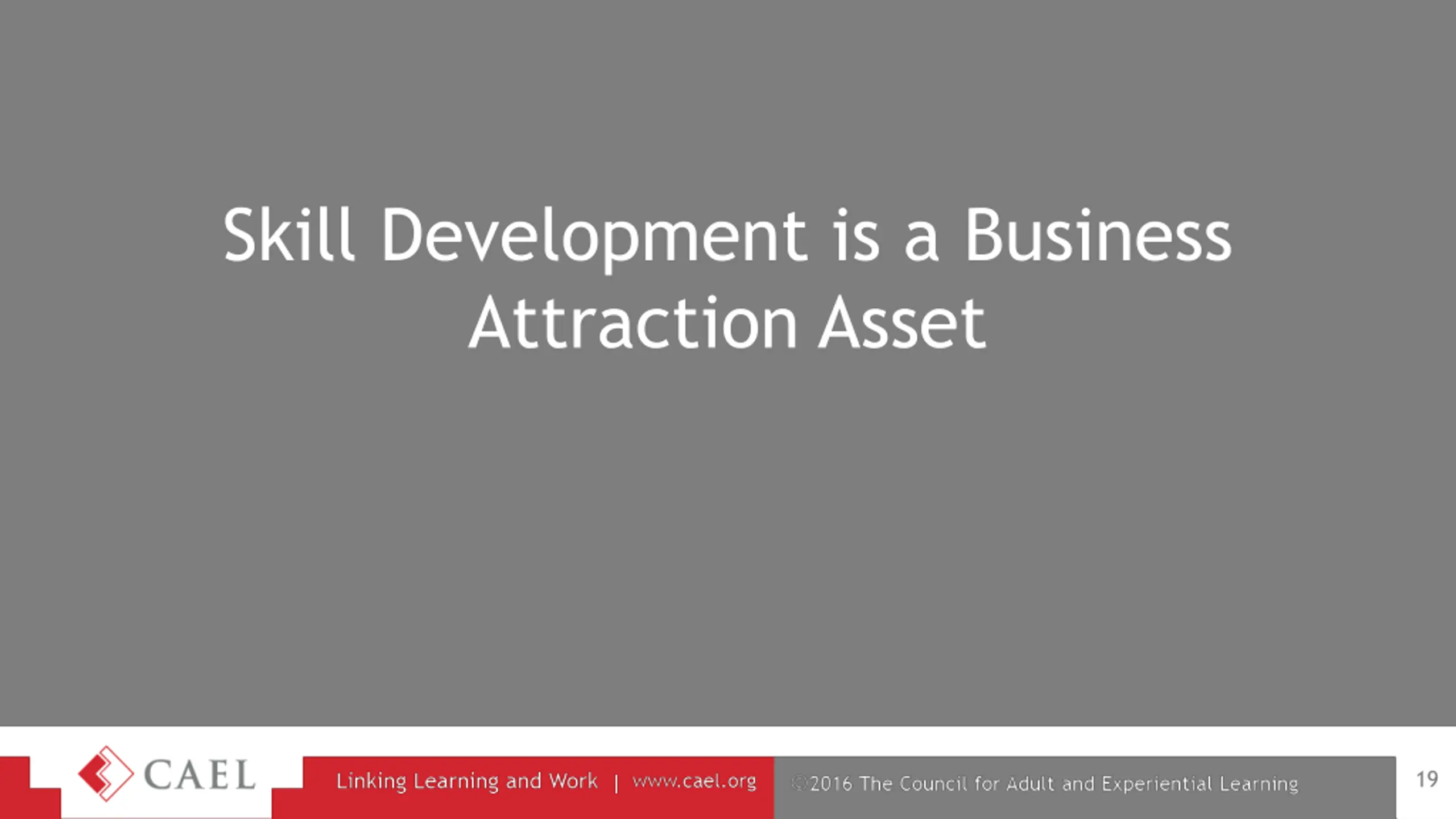 Skill Development is a Business Attraction Asset

CAEL

Linking Learning and Work | www.cael.org

©2016 The Council for Adult and Experiential Learning

19